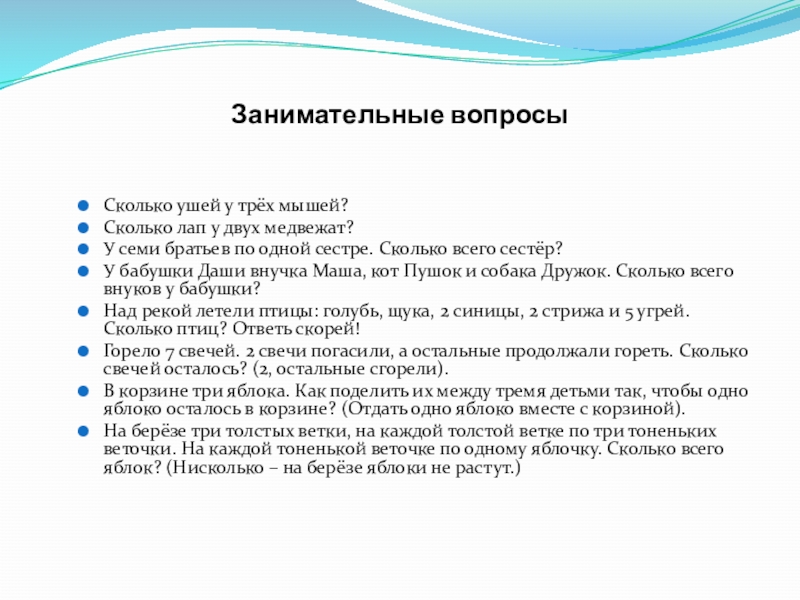 Занимательные вопросы

Сколько ушей у трёх мышей?
Сколько лап у двух медвежат?
У семи братьев по одной сестре. Сколько всего сестёр?
У бабушки Даши внучка Маша, кот Пушок и собака Дружок. Сколько всего внуков у бабушки?
Над рекой летели птицы: голубь, щука, 2 синицы, 2 стрижа и 5 угрей. Сколько птиц? Ответь скорей!
Горело 7 свечей. 2 свечи погасили, а остальные продолжали гореть. Сколько свечей осталось? (2, остальные сгорели).
В корзине три яблока. Как поделить их между тремя детьми так, чтобы одно яблоко осталось в корзине? (Отдать одно яблоко вместе с корзиной).
На берёзе три толстых ветки, на каждой толстой ветке по три тоненьких веточки. На каждой тоненькой веточке по одному яблочку. Сколько всего яблок? (Нисколько – на берёзе яблоки не растут.)